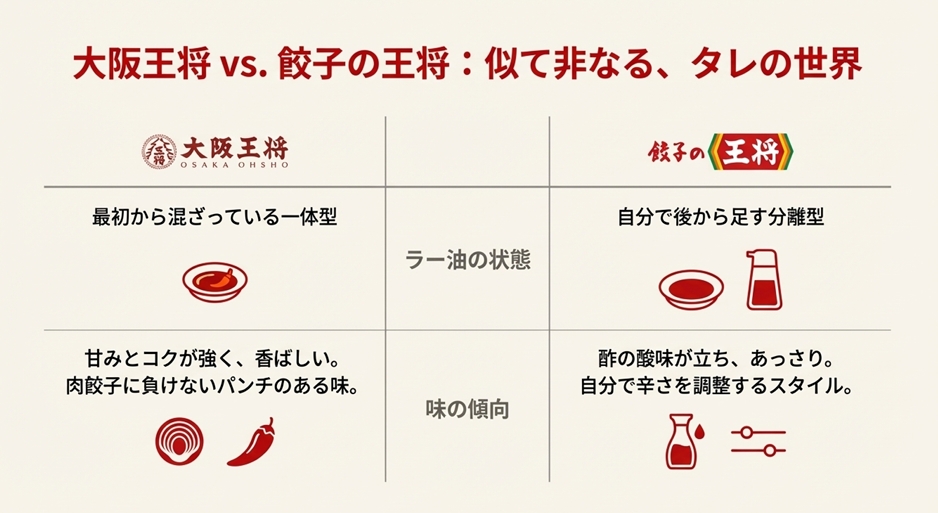 大阪王将 vs. 餃子の王将：似て非なる、タレの世界

| 大阪王将 OSAKA OHSHO | | 餃子の王将 |
|---|---|---|
| 最初から混ざっている一体型 | ラー油の状態 | 自分で後から足す分離型 |
| 甘みとコクが強く、香ばしい。肉餃子に負けないパンチのある味。 | 味の傾向 | 酢の酸味が立ち、あっさり。自分で辛さを調整するスタイル。 |